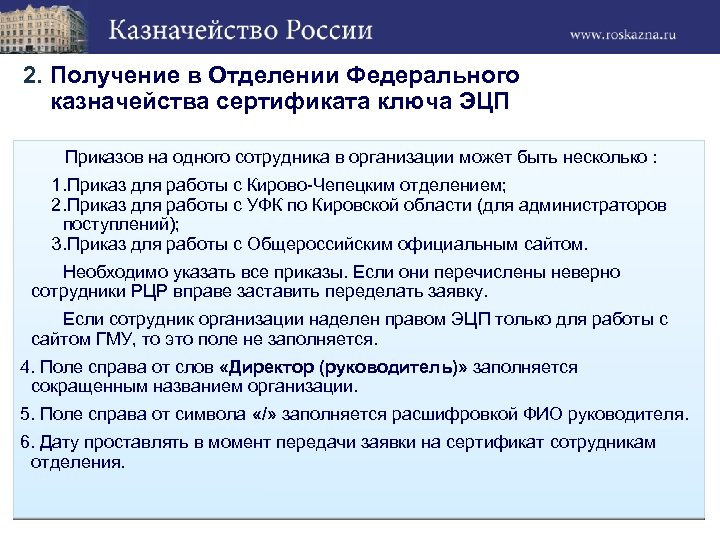 Казначейство России

www.roskazna.ru

2. Получение в Отделении Федерального казначейства сертификата ключа ЭЦП

Приказов на одного сотрудника в организации может быть несколько :

1.Приказ для работы с Кирово-Чепецким отделением;
2.Приказ для работы с УФК по Кировской области (для администраторов поступлений);
3.Приказ для работы с Общероссийским официальным сайтом.

Необходимо указать все приказы. Если они перечислены неверно сотрудники РЦР вправе заставить переделать заявку.

Если сотрудник организации наделен правом ЭЦП только для работы с сайтом ГМУ, то это поле не заполняется.

4. Поле справа от слов «Директор (руководитель)» заполняется сокращенным названием организации.

5. Поле справа от символа «/» заполняется расшифровкой ФИО руководителя.

6. Дату проставлять в момент передачи заявки на сертификат сотрудникам отделения.